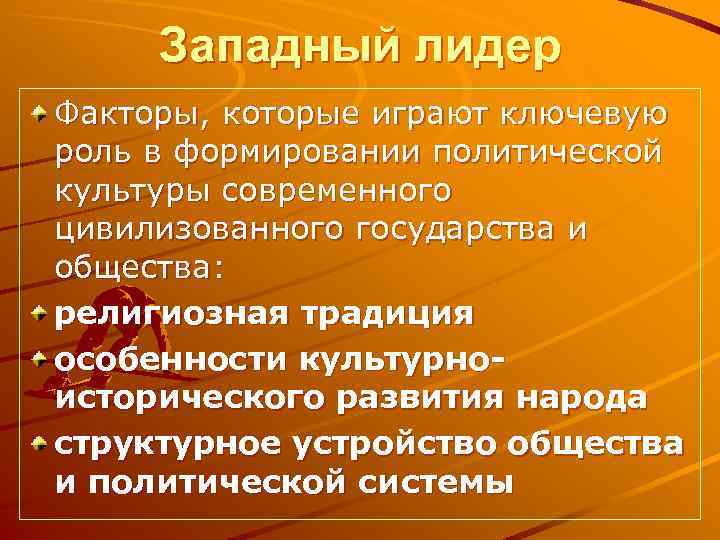 Западный лидер

Факторы, которые играют ключевую роль в формировании политической культуры современного цивилизованного государства и общества:

религиозная традиция

особенности культурно-исторического развития народа

структурное устройство общества и политической системы